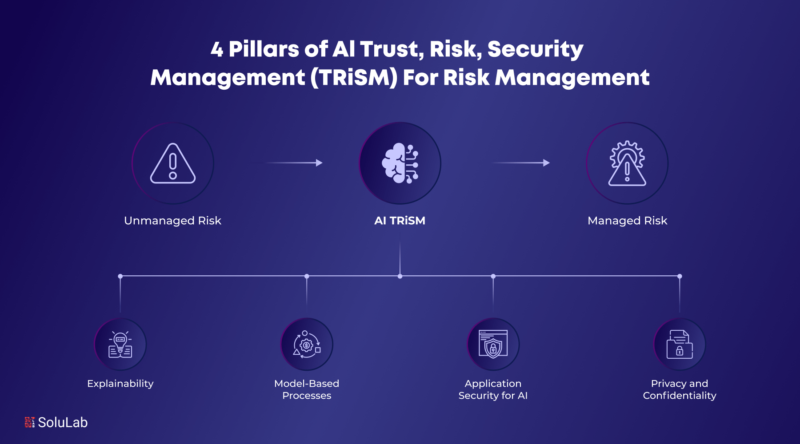 4 Pillars of AI Trust, Risk, Security Management (TRiSM) For Risk Management

Unmanaged Risk

AI TRiSM

Managed Risk

Explainability

Model-Based Processes

Application Security for AI

Privacy and Confidentiality

SoluLab